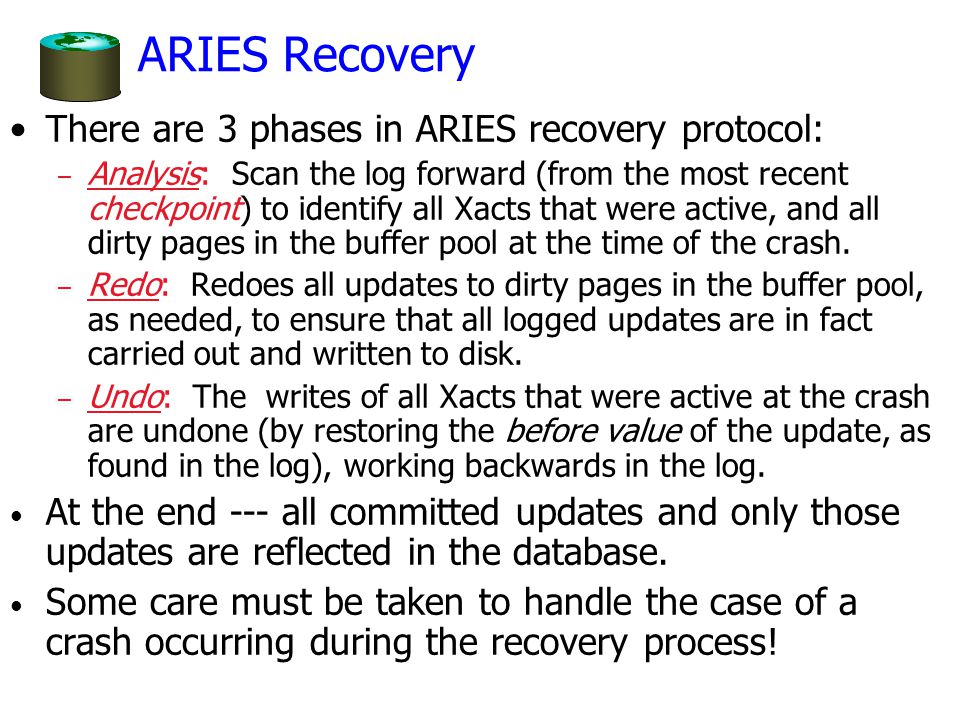 ARIES Recovery

• There are 3 phases in ARIES recovery protocol:

– Analysis: Scan the log forward (from the most recent checkpoint) to identify all Xacts that were active, and all dirty pages in the buffer pool at the time of the crash.

– Redo: Redoes all updates to dirty pages in the buffer pool, as needed, to ensure that all logged updates are in fact carried out and written to disk.

– Undo: The writes of all Xacts that were active at the crash are undone (by restoring the before value of the update, as found in the log), working backwards in the log.

• At the end --- all committed updates and only those updates are reflected in the database.

• Some care must be taken to handle the case of a crash occurring during the recovery process!